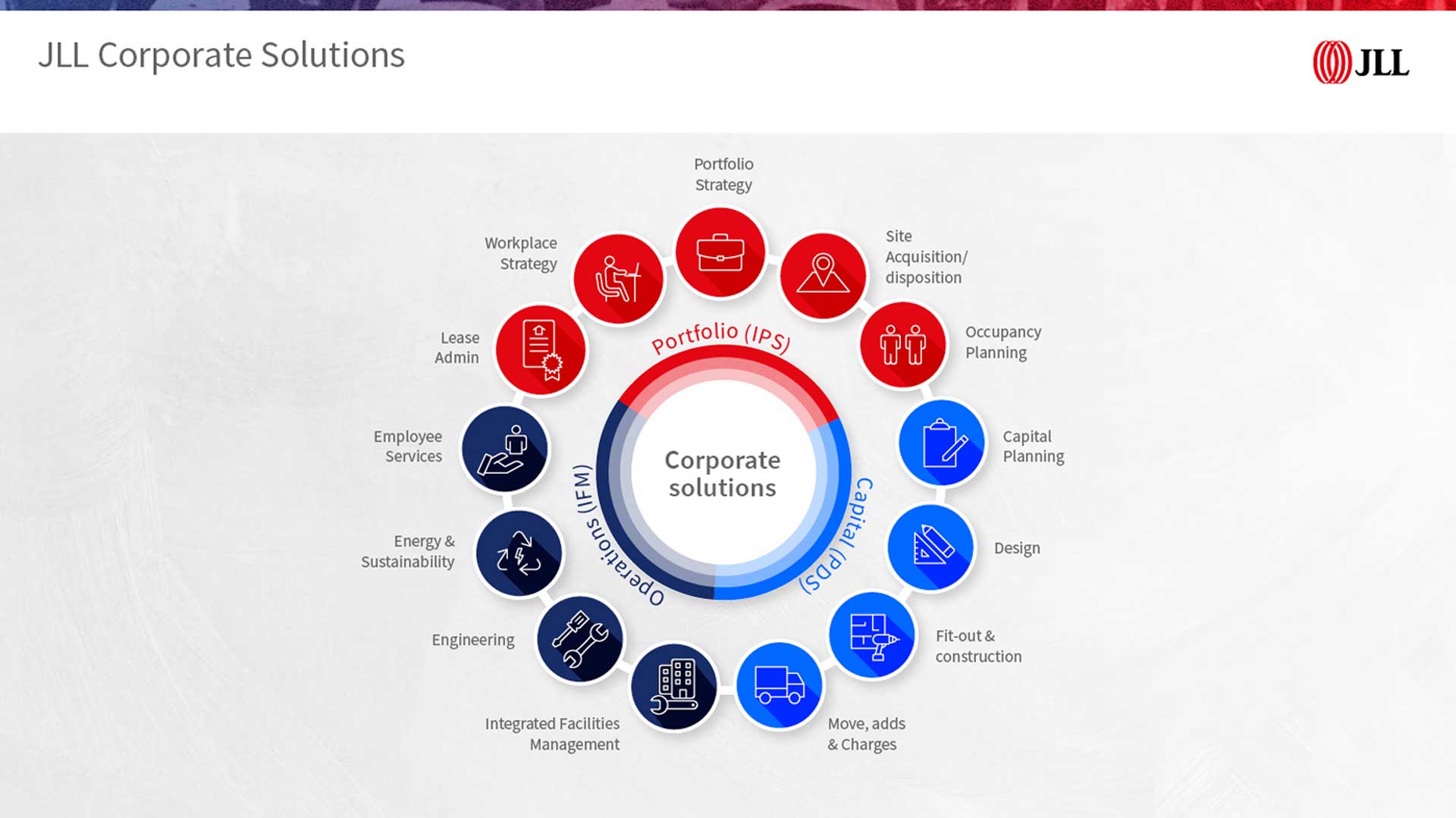 JLL Corporate Solutions

JLL

Portfolio Strategy

Site Acquisition/ disposition

Occupancy Planning

Capital Planning

Design

Fit-out & construction

Move, adds & Charges

Integrated Facilities Management

Engineering

Energy & Sustainability

Employee Services

Lease Admin

Workplace Strategy

Portfolio (IPS)

Capital (PDS)

Operations (IFM)

Corporate solutions